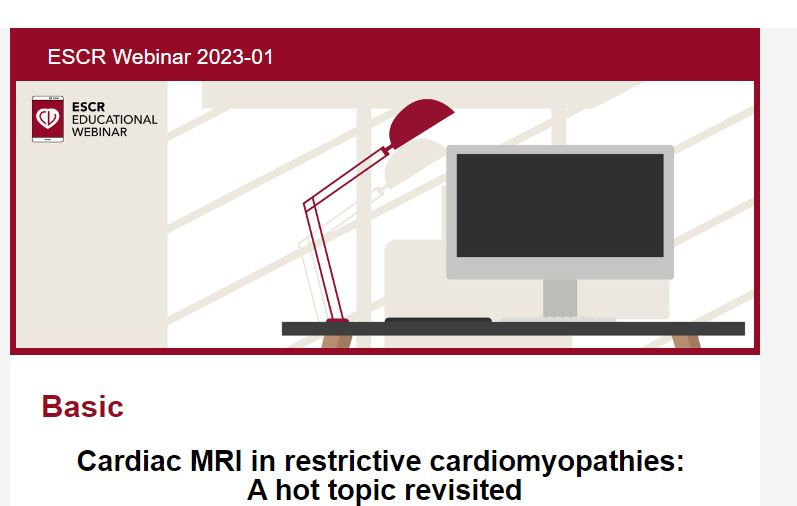 ESCR Webinar 2023-01

ESCR
EDUCATIONAL
WEBINAR

Basic

Cardiac MRI in restrictive cardiomyopathies:
A hot topic revisited